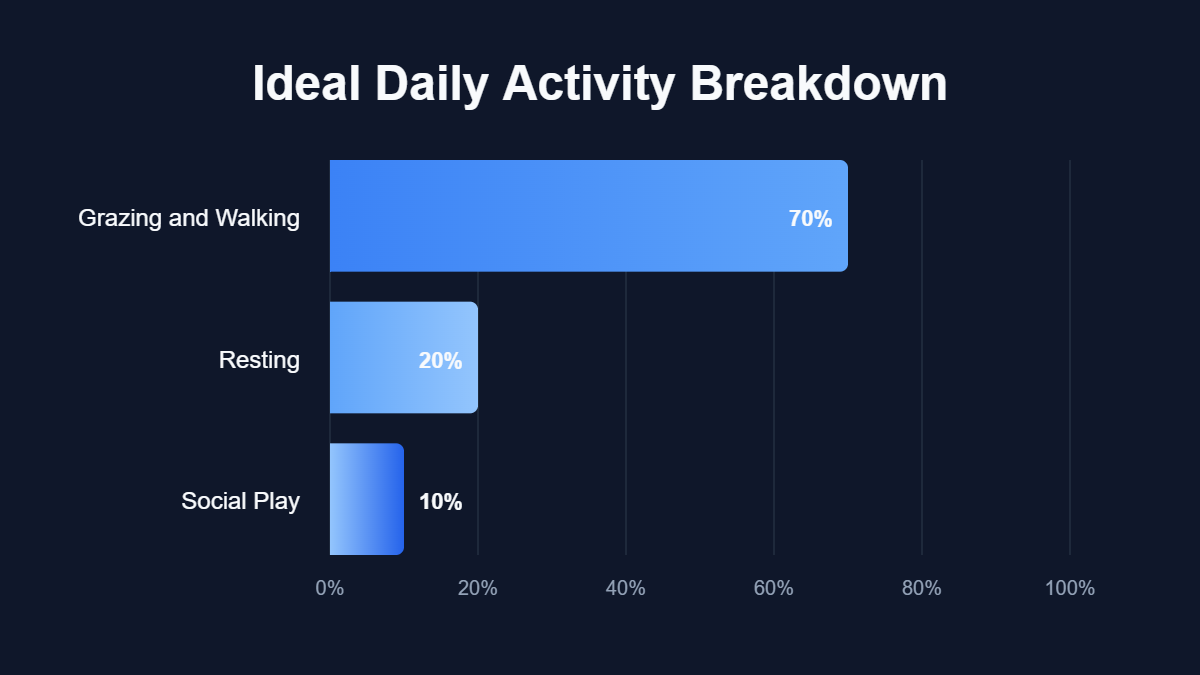 Ideal Daily Activity Breakdown

Grazing and Walking 70%

Resting 20%

Social Play 10%

0% 20% 40% 60% 80% 100%